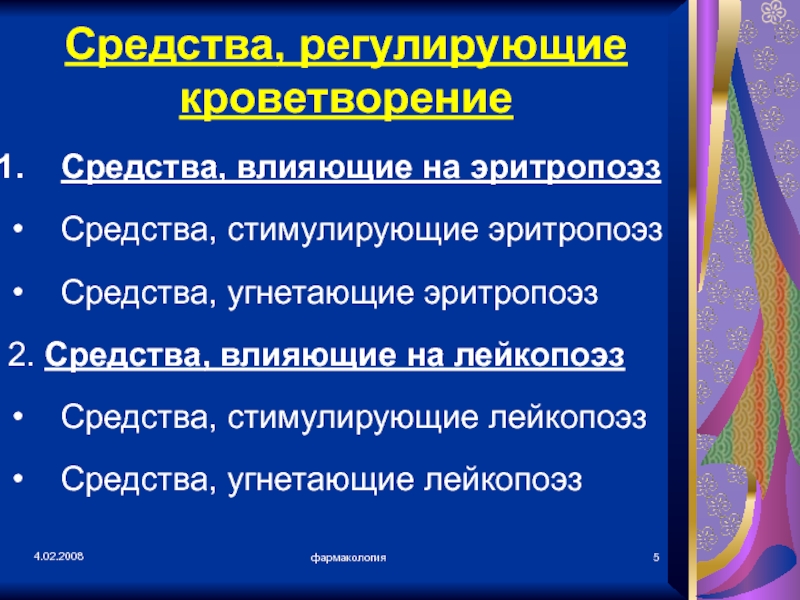 Средства, регулирующие кроветворение

1. Средства, влияющие на эритропоэз

• Средства, стимулирующие эритропоэз

• Средства, угнетающие эритропоэз

2. Средства, влияющие на лейкопоэз

• Средства, стимулирующие лейкопоэз

• Средства, угнетающие лейкопоэз

4.02.2008

фармакология

5